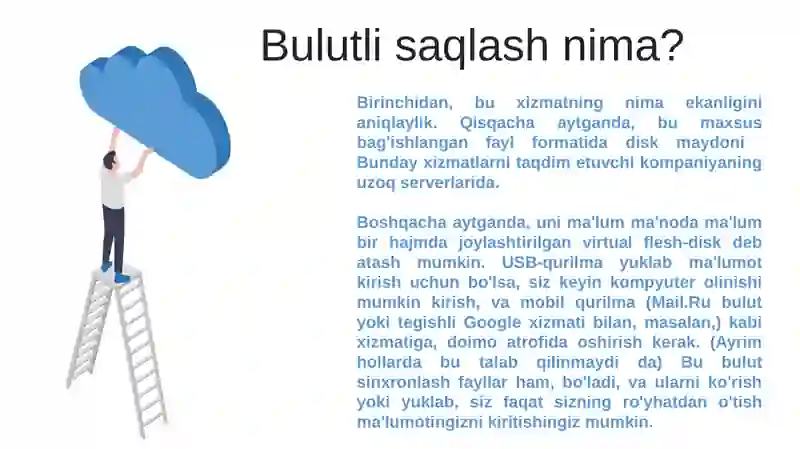 Bulutli saqlash nima?

Birinchidan, bu xizmatning nima ekanligini aniqlaylik. Qisqacha aytganda, bu maxsus bag'ishlangan fayl formatida disk maydoni Bunday xizmatlarni taqdim etuvchi kompaniyaning uzoq serverlarida.

Boshqacha aytganda, uni ma'lum ma'noda ma'lum bir hajmda joylashtirilgan virtual flesh-disk deb atash mumkin. USB-qurilma yuklab ma'lumot kirish uchun bo'lsa, siz keyin kompyuter olinishi mumkin kirish, va mobil qurilma (Mail.Ru bulut yoki tegishli Google xizmati bilan, masalan,) kabi xizmatiga, doimo atrofida oshirish kerak. (Ayrim hollarda bu talab qilinmaydi da) Bu bulut sinxronlash fayllar ham, bo'ladi, va ularni ko'rish yoki yuklab, siz faqat sizning ro'yhatdan o'tish ma'lumotingizni kiritishingiz mumkin.